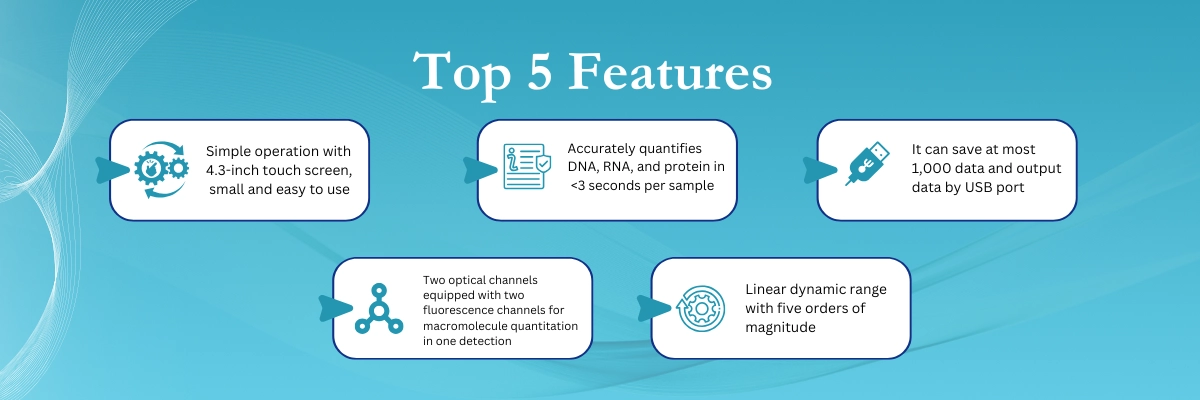 Top 5 Features

Simple operation with 4.3-inch touch screen, small and easy to use

Accurately quantifies DNA, RNA, and protein in <3 seconds per sample

It can save at most 1,000 data and output data by USB port

Two optical channels equipped with two fluorescence channels for macromolecule quantitation in one detection

Linear dynamic range with five orders of magnitude